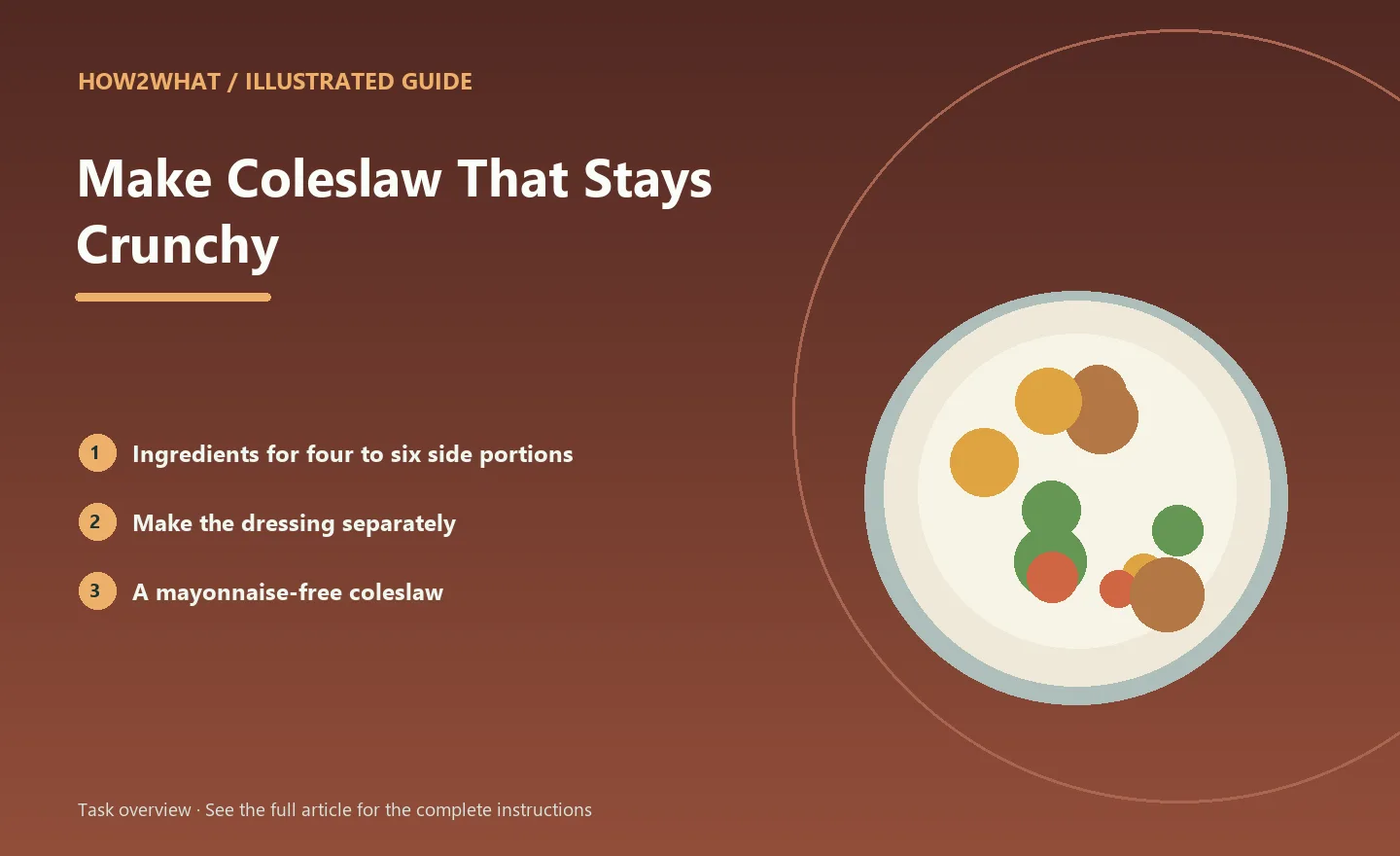 HOW2WHAT / ILLUSTRATED GUIDE

Make Coleslaw That Stays Crunchy

1 Ingredients for four to six side portions

2 Make the dressing separately

3 A mayonnaise-free coleslaw

Task overview · See the full article for the complete instructions